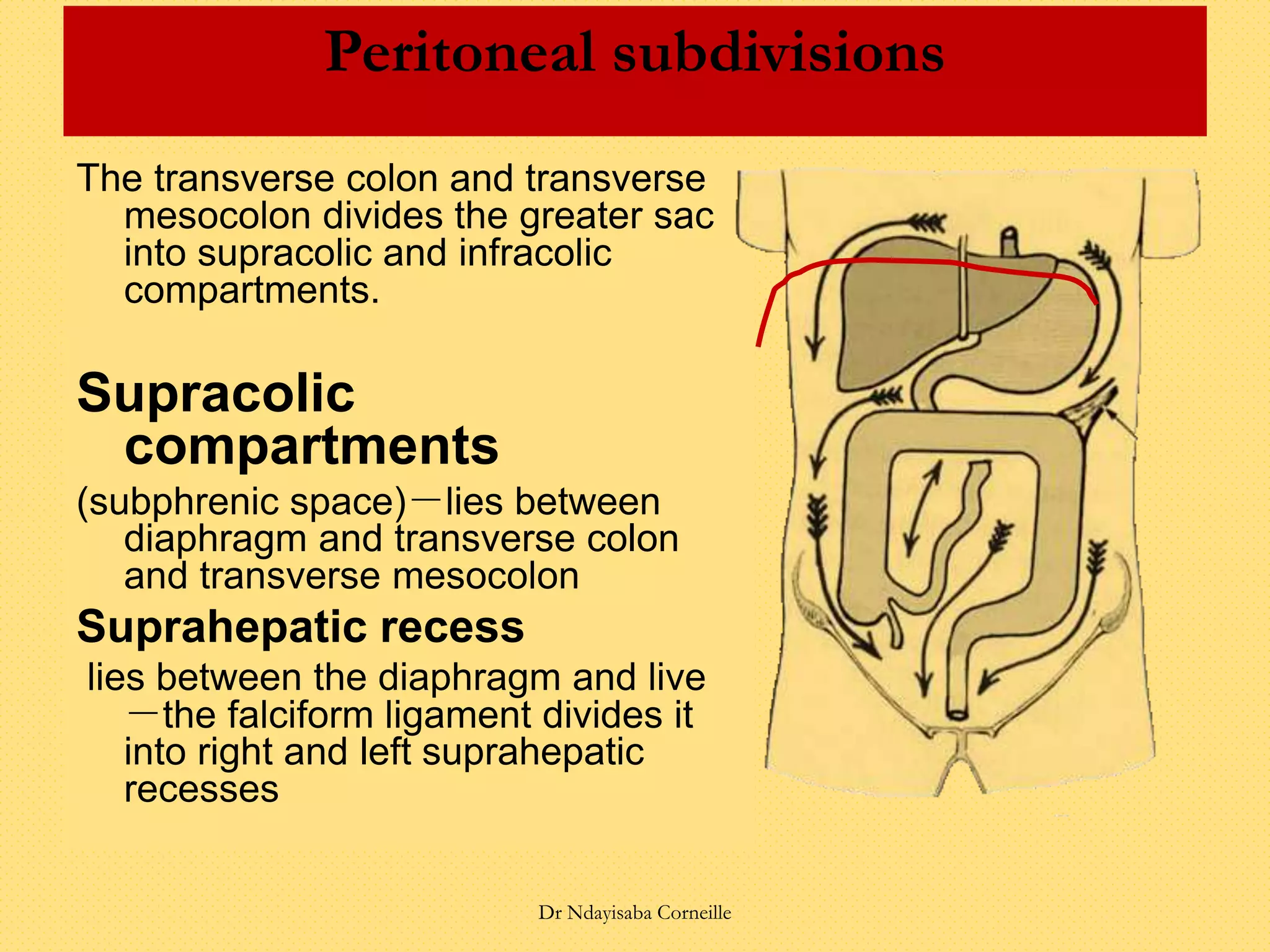 Peritoneal subdivisions

The transverse colon and transverse mesocolon divides the greater sac into supracolic and infracolic compartments.

Supracolic compartments

(subphrenic space)－lies between diaphragm and transverse colon and transverse mesocolon

Suprahepatic recess

lies between the diaphragm and live －the falciform ligament divides it into right and left suprahepatic recesses

Dr Ndayisaba Corneille